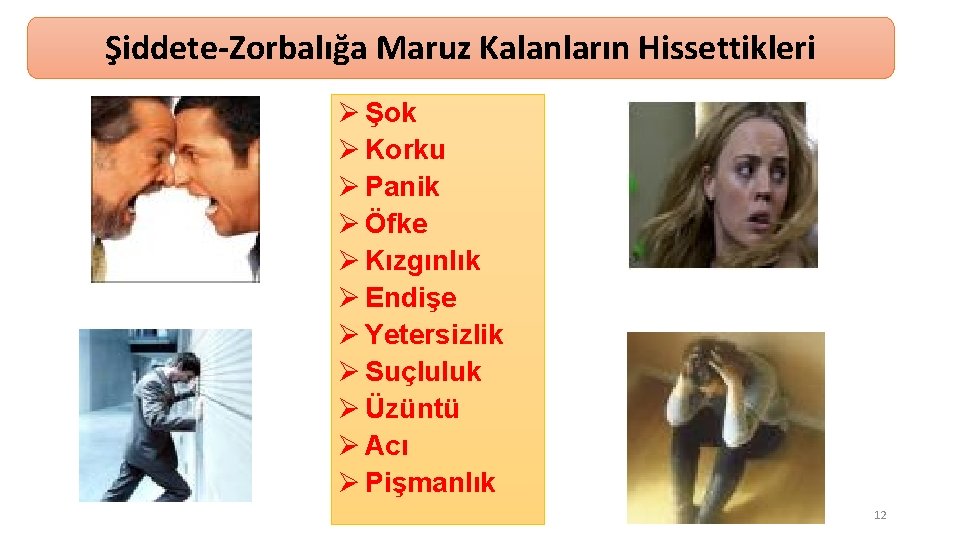 Şiddete-Zorbalığa Maruz Kalanların Hissettikleri

➢ Şok
➢ Korku
➢ Panik
➢ Öfke
➢ Kızgınlık
➢ Endişe
➢ Yetersizlik
➢ Suçluluk
➢ Üzüntü
➢ Acı
➢ Pişmanlık

12